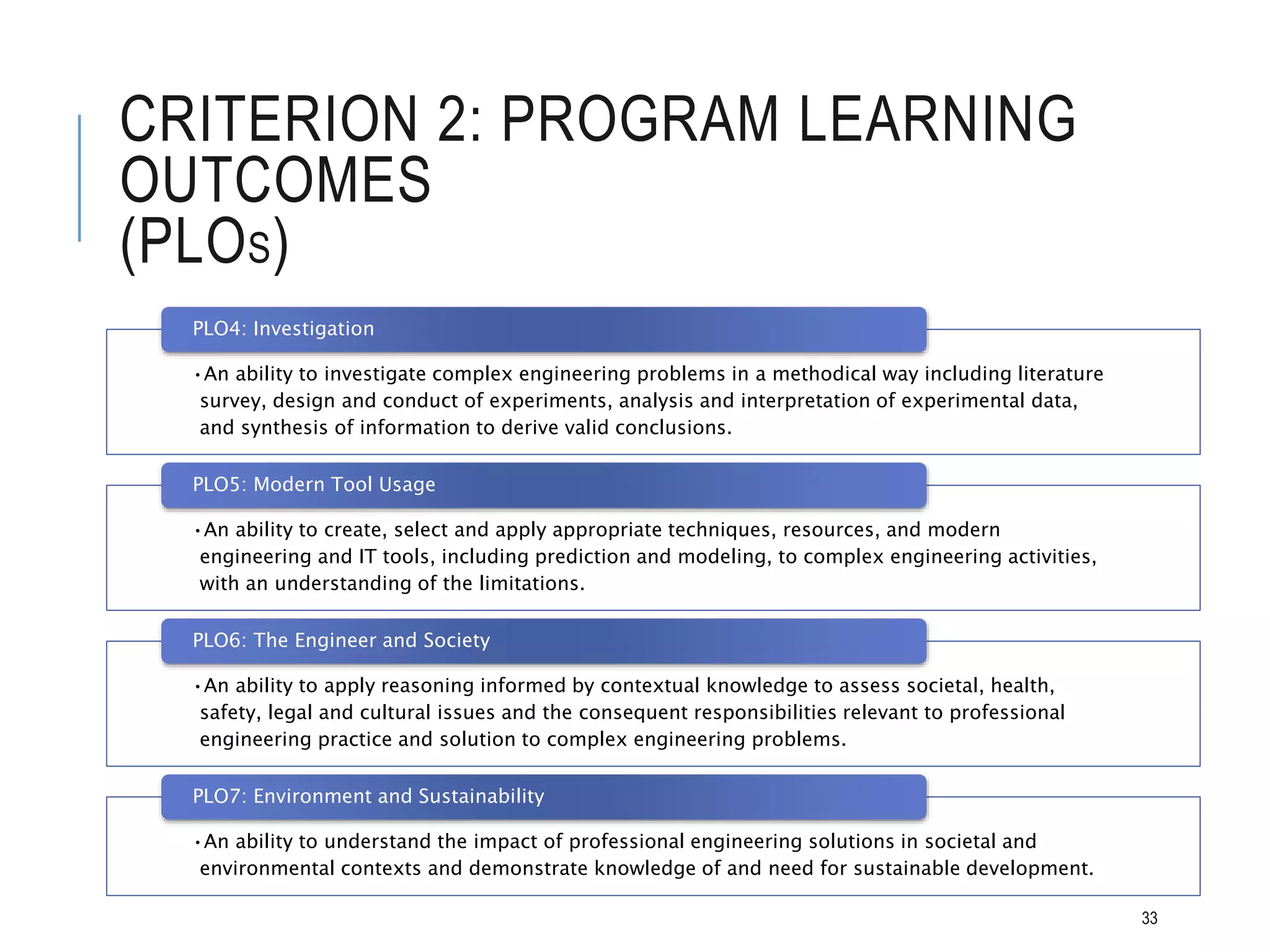 CRITERION 2: PROGRAM LEARNING OUTCOMES (PLOs)

PLO4: Investigation

• An ability to investigate complex engineering problems in a methodical way including literature survey, design and conduct of experiments, analysis and interpretation of experimental data, and synthesis of information to derive valid conclusions.

PLO5: Modern Tool Usage

• An ability to create, select and apply appropriate techniques, resources, and modern engineering and IT tools, including prediction and modeling, to complex engineering activities, with an understanding of the limitations.

PLO6: The Engineer and Society

• An ability to apply reasoning informed by contextual knowledge to assess societal, health, safety, legal and cultural issues and the consequent responsibilities relevant to professional engineering practice and solution to complex engineering problems.

PLO7: Environment and Sustainability

• An ability to understand the impact of professional engineering solutions in societal and environmental contexts and demonstrate knowledge of and need for sustainable development.

33